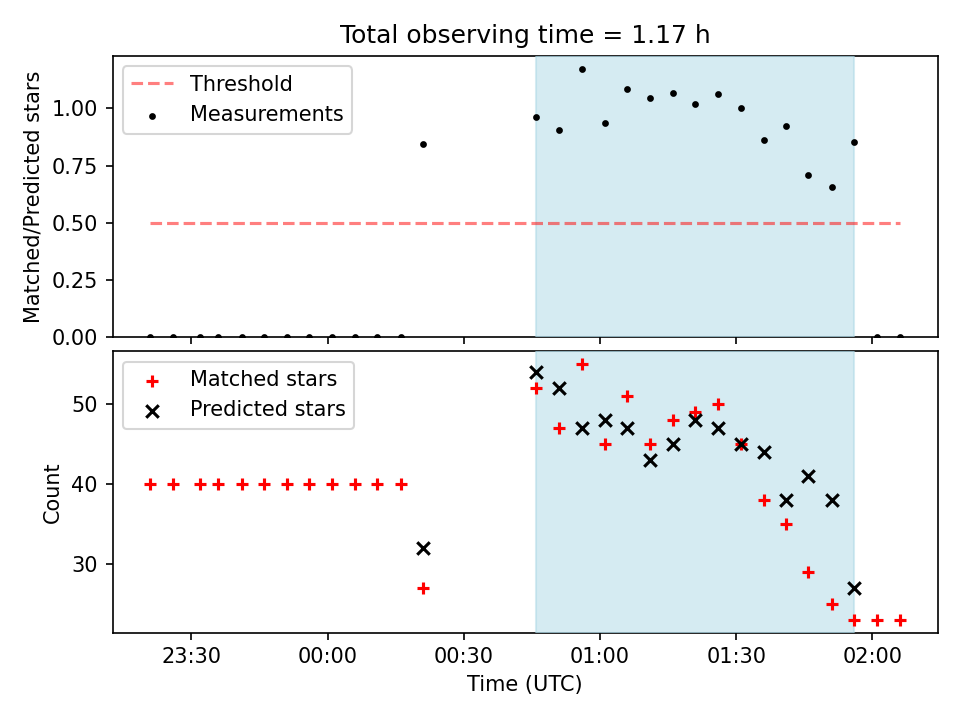 Total observing time = 1.17 h

Threshold
Measurements

Matched/Predicted stars

1.00
0.75
0.50
0.25
0.00

Matched stars
Predicted stars

Count

50
40
30

23:30
00:00
00:30
01:00
01:30
02:00

Time (UTC)